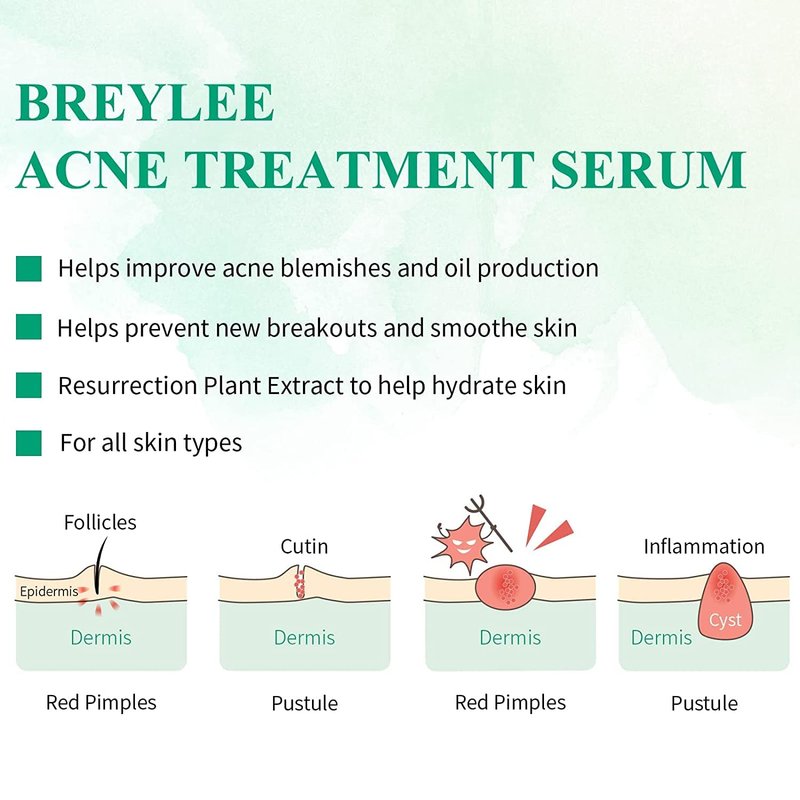 BREYLEE
ACNE TREATMENT SERUM

Helps improve acne blemishes and oil production

Helps prevent new breakouts and smoothe skin

Resurrection Plant Extract to help hydrate skin

For all skin types

Follicles
Epidermis
Dermis
Red Pimples

Cutin
Dermis
Pustule

Dermis
Red Pimples

Inflammation
Cyst
Dermis
Pustule